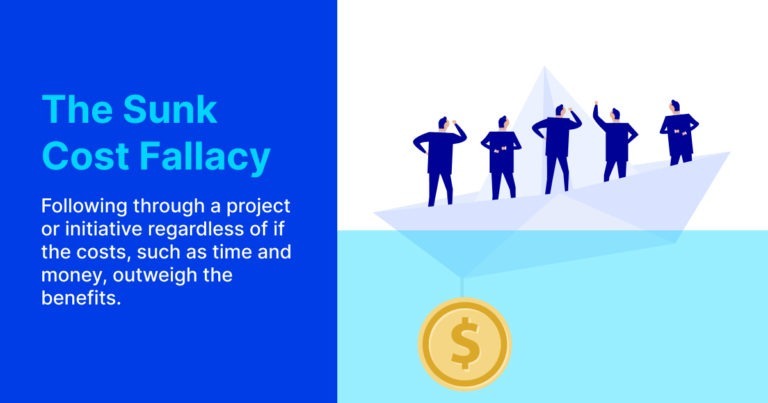 The Sunk Cost Fallacy

Following through a project or initiative regardless of if the costs, such as time and money, outweigh the benefits.

$